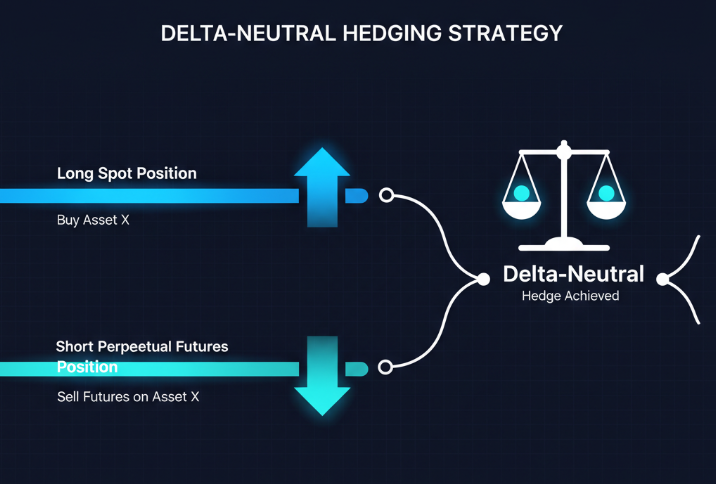 DELTA-NEUTRAL HEDGING STRATEGY

Long Spot Position

Buy Asset X

Short Perpeetual Futures Position

Sell Futures on Asset X

Delta-Neutral

Hedge Achieved